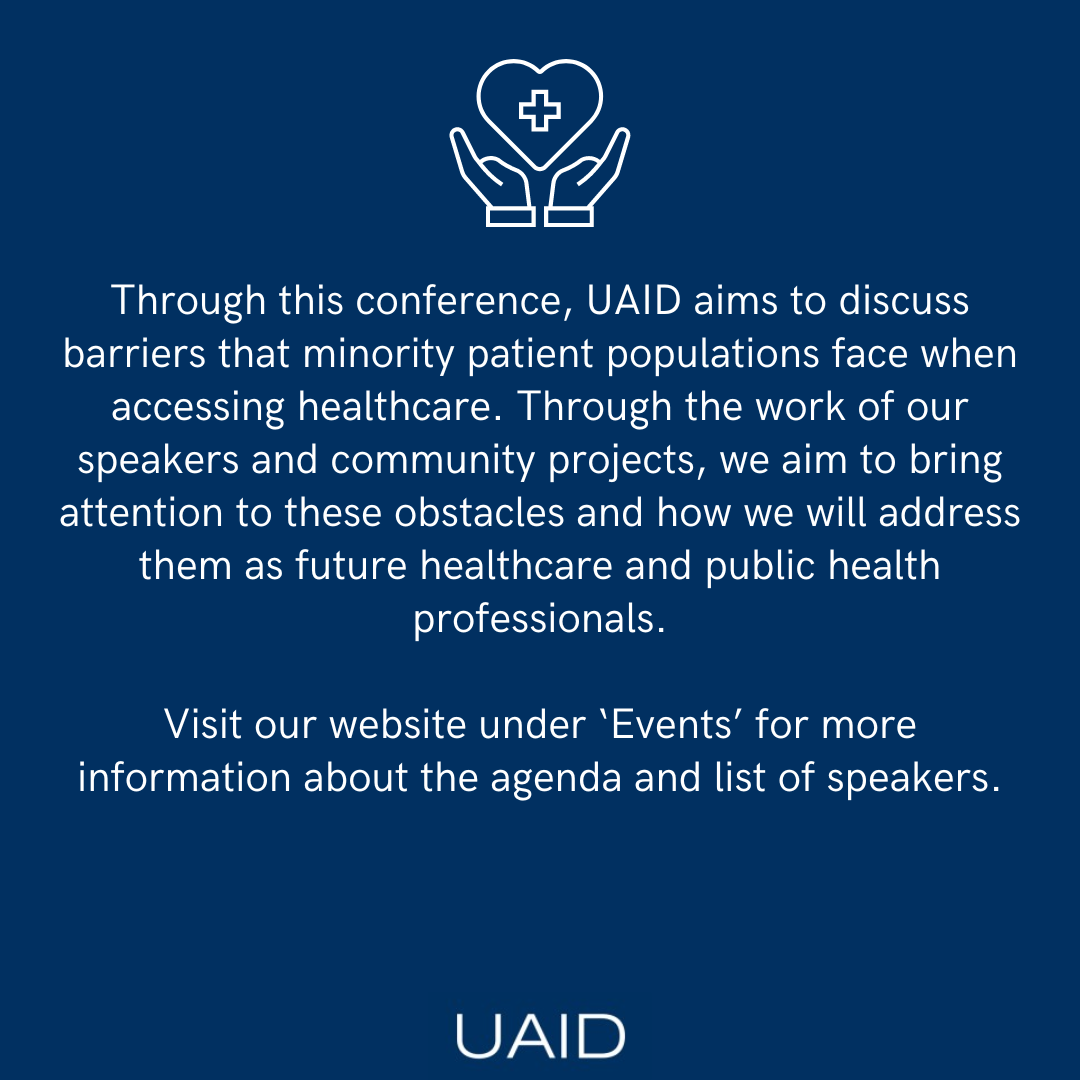 Through this conference, UAID aims to discuss barriers that minority patient populations face when accessing healthcare. Through the work of our speakers and community projects, we aim to bring attention to these obstacles and how we will address them as future healthcare and public health professionals.

Visit our website under ‘Events’ for more information about the agenda and list of speakers.

UAID